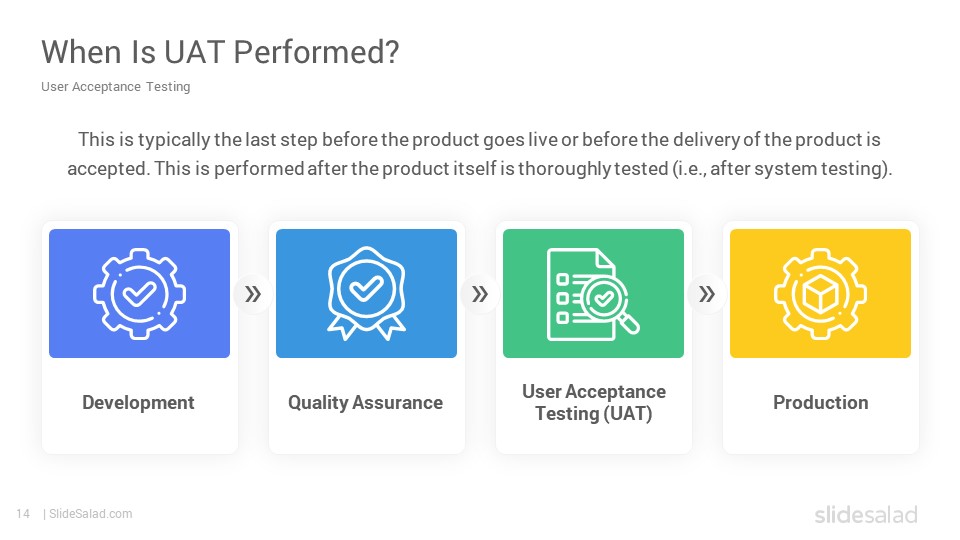 When Is UAT Performed?

User Acceptance Testing

This is typically the last step before the product goes live or before the delivery of the product is accepted. This is performed after the product itself is thoroughly tested (i.e., after system testing).

Development

»

Quality Assurance

»

User Acceptance Testing (UAT)

»

Production

14 | SlideSalad.com

slidesalad